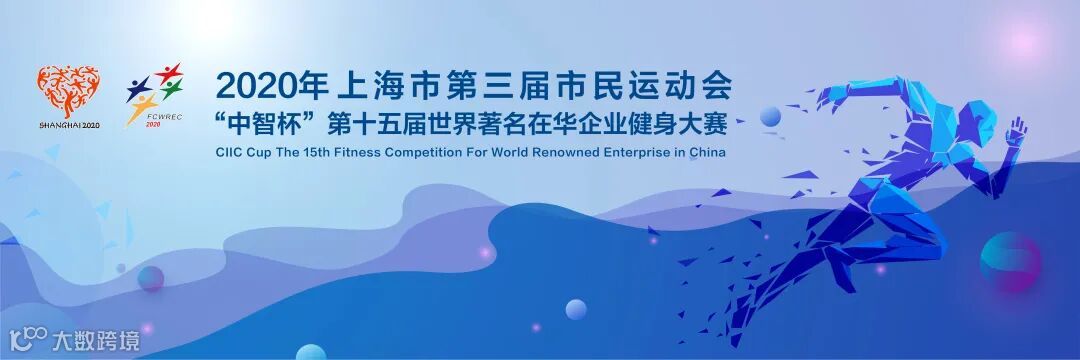 SHANGHAI 2020

FCWREC
2020

2020年上海市第三届市民运动会
“中智杯”第十五届世界著名在华企业健身大赛
CIIC Cup The 15th Fitness Competition For World Renowned Enterprise in China

大数跨境